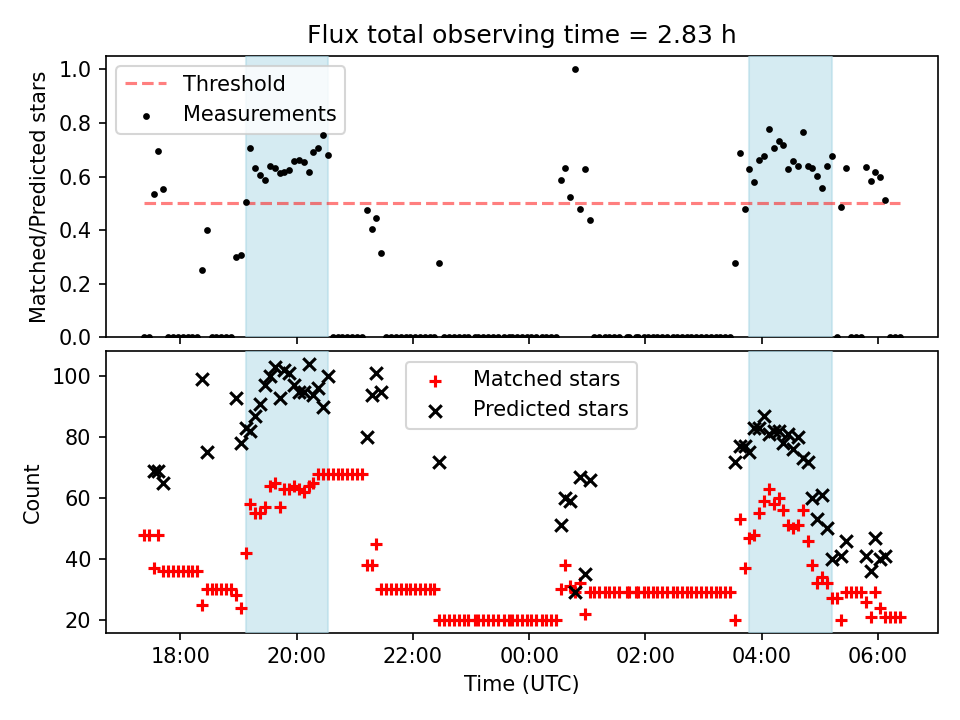 Flux total observing time = 2.83 h

Threshold
Measurements

Matched/Predicted stars

1.0
0.8
0.6
0.4
0.2
0.0

Matched stars
Predicted stars

Count

100
80
60
40
20

18:00
20:00
22:00
00:00
02:00
04:00
06:00

Time (UTC)